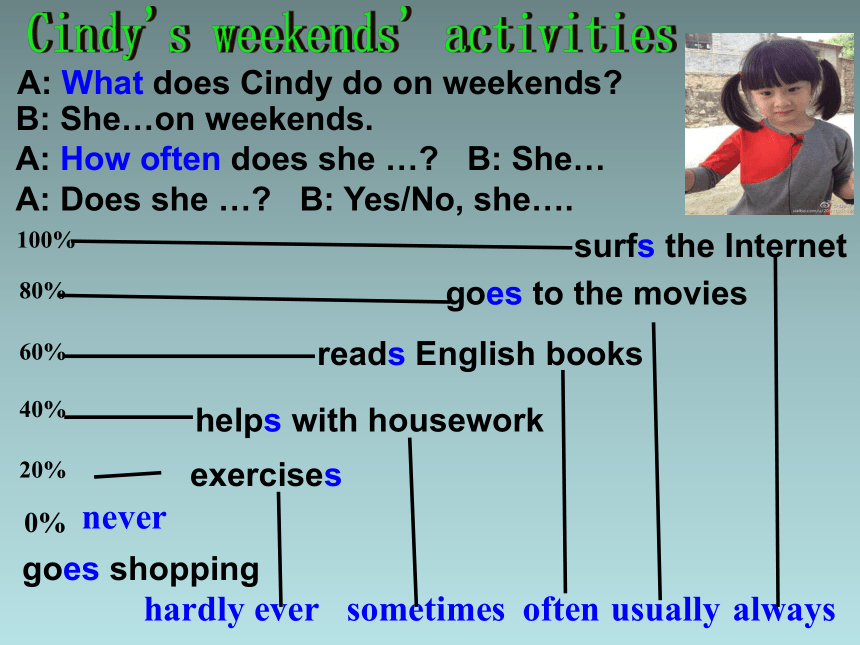 Cindy's weekends' activities

A: What does Cindy do on weekends?
B: She…on weekends.
A: How often does she …? B: She…
A: Does she …? B: Yes/No, she….

100% surfs the Internet
80% goes to the movies
60% reads English books
40% helps with housework
20% exercises
0% never
goes shopping

hardly ever sometimes often usually always